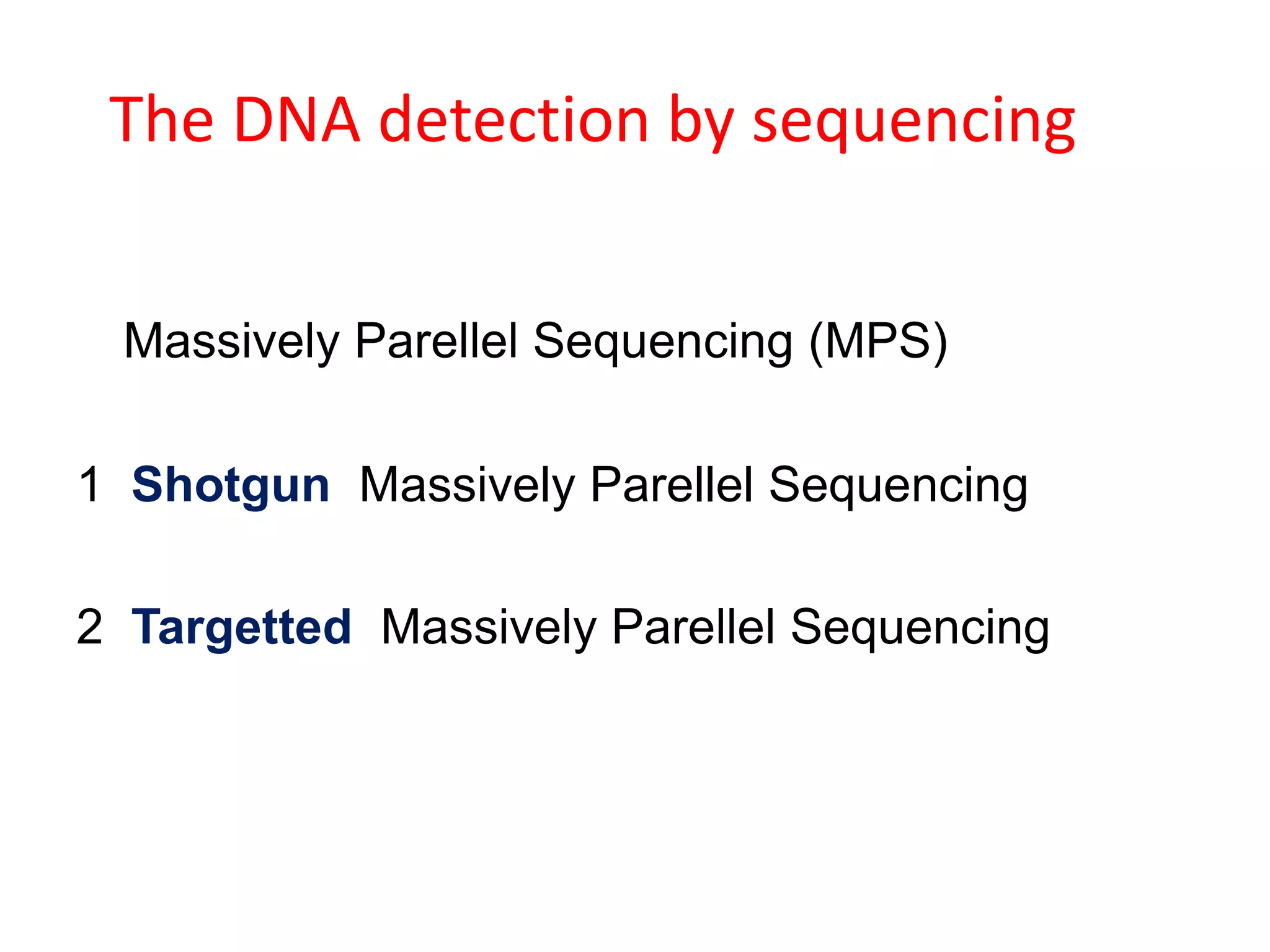 The DNA detection by sequencing

Massively Parellel Sequencing (MPS)

1 Shotgun Massively Parellel Sequencing

2 Targetted Massively Parellel Sequencing